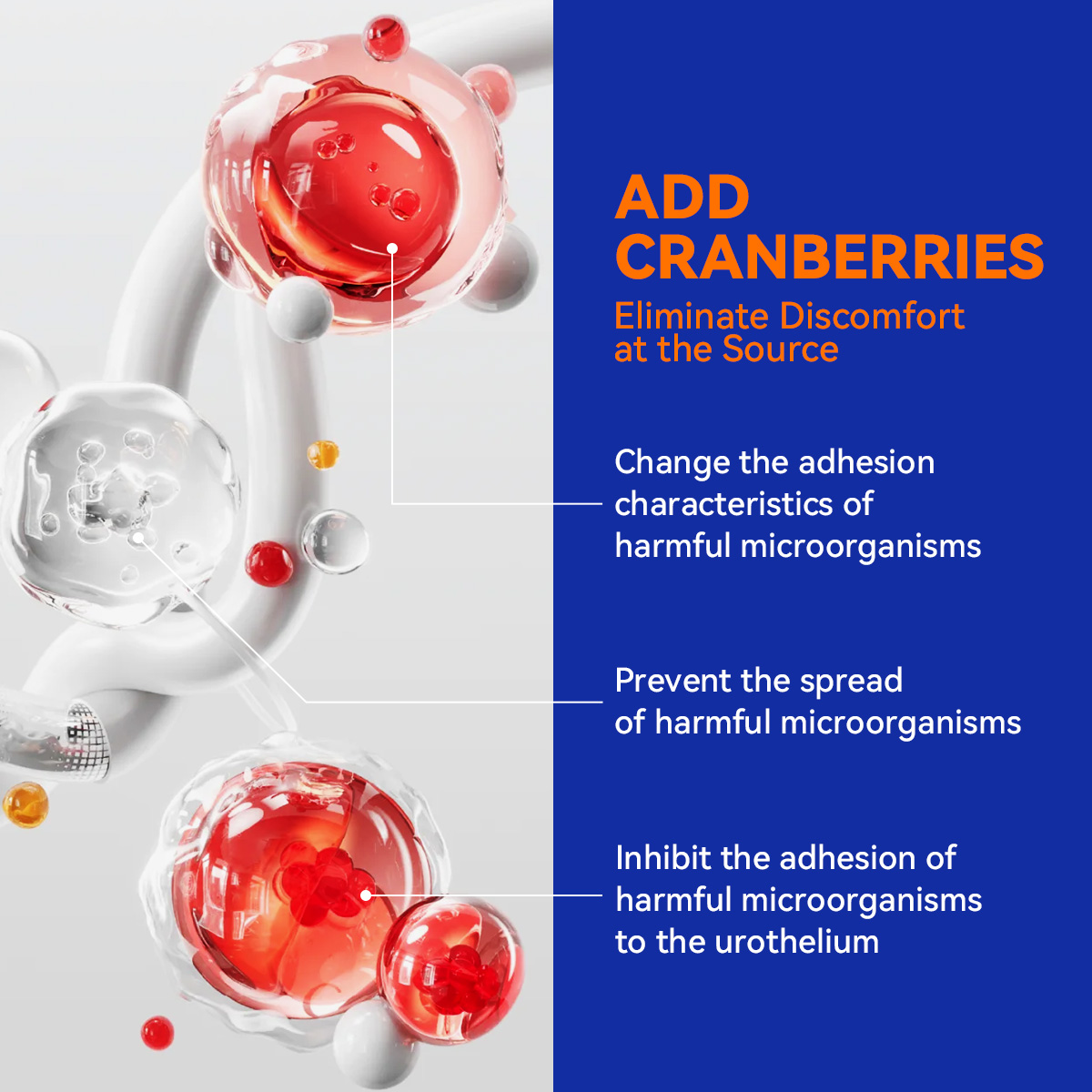 ADD CRANBERRIES

Eliminate Discomfort at the Source

Change the adhesion characteristics of harmful microorganisms

Prevent the spread of harmful microorganisms

Inhibit the adhesion of harmful microorganisms to the urothelium